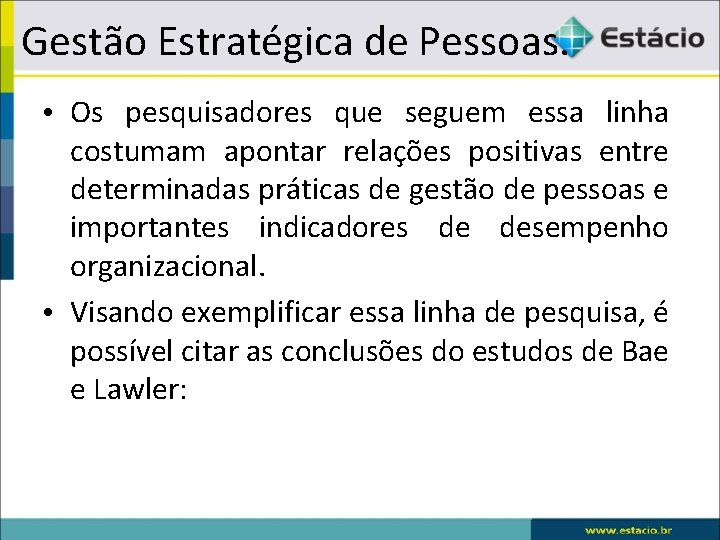 Gestão Estratégica de Pessoas.

Estácio

• Os pesquisadores que seguem essa linha costumam apontar relações positivas entre determinadas práticas de gestão de pessoas e importantes indicadores de desempenho organizacional.

• Visando exemplificar essa linha de pesquisa, é possível citar as conclusões do estudos de Bae e Lawler:

www.estacio.br